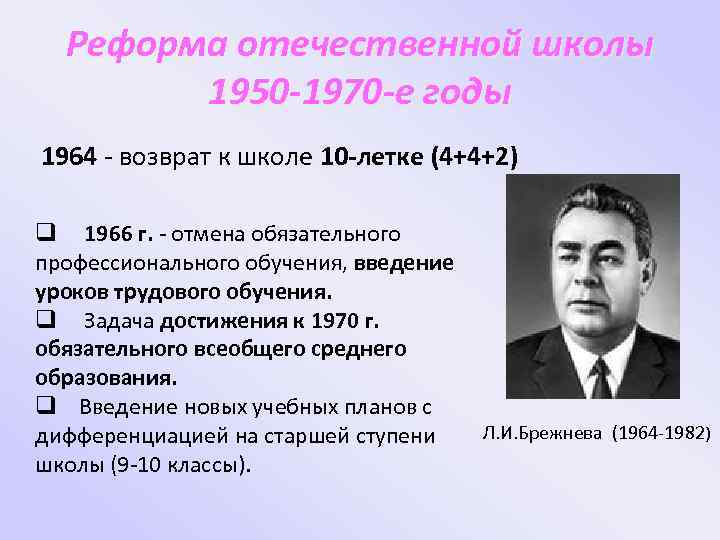 Реформа отечественной школы
1950-1970-е годы

1964 - возврат к школе 10-летке (4+4+2)

❑ 1966 г. - отмена обязательного профессионального обучения, введение уроков трудового обучения.
❑ Задача достижения к 1970 г. обязательного всеобщего среднего образования.
❑ Введение новых учебных планов с дифференциацией на старшей ступени школы (9-10 классы).

Л.И.Брежнева (1964-1982)